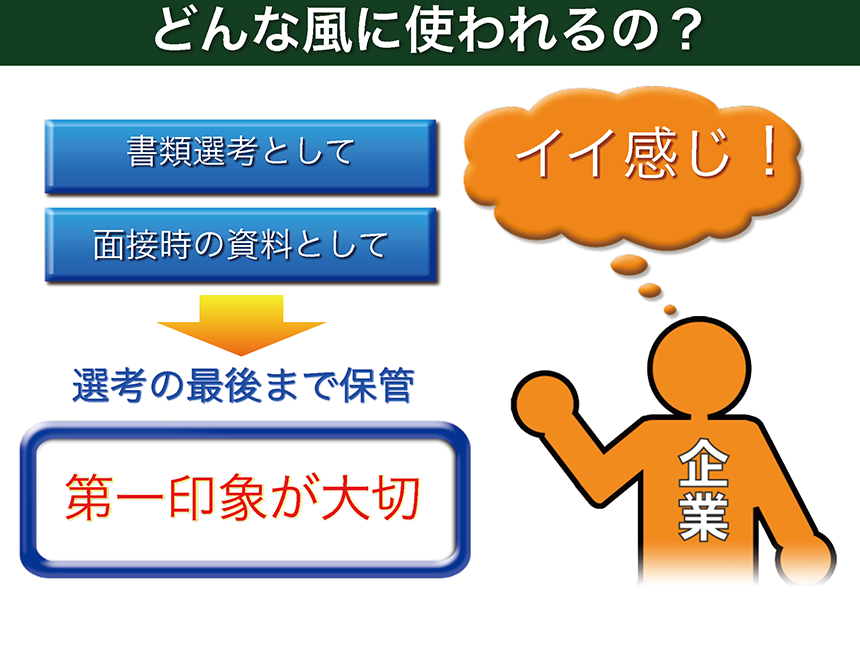 どんな風に使われるの？

書類選考として

面接時の資料として

選考の最後まで保管

第一印象が大切

イイ感じ！

企業